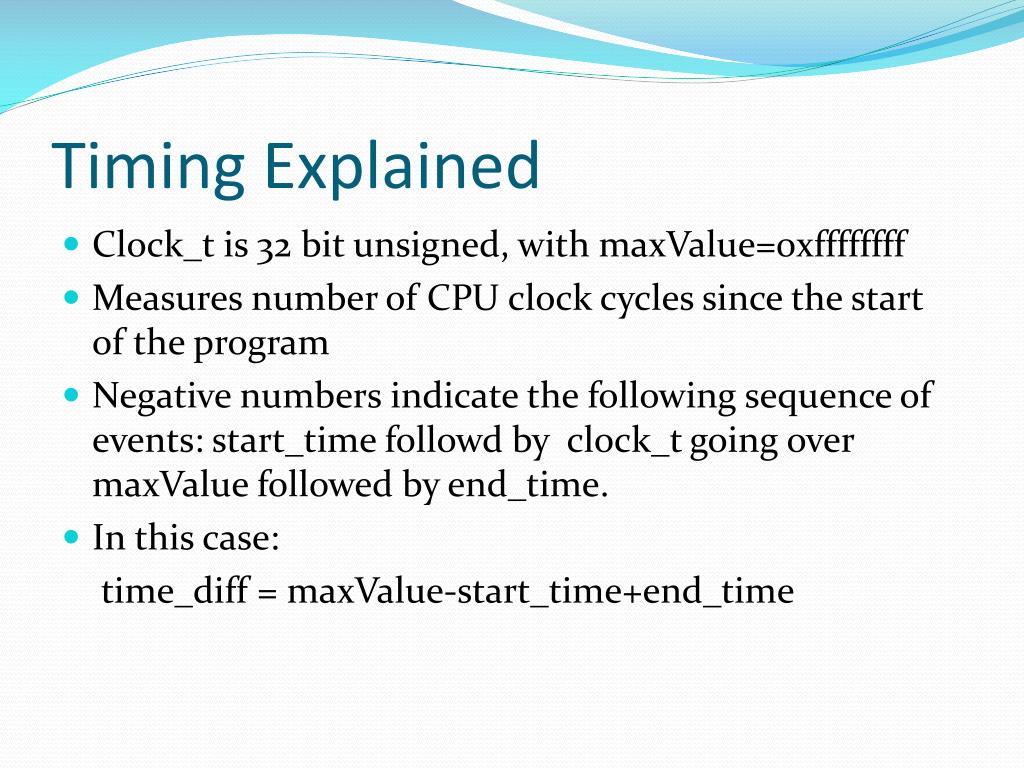 Timing Explained

Clock_t is 32 bit unsigned, with maxValue=0xffffffff

Measures number of CPU clock cycles since the start of the program

Negative numbers indicate the following sequence of events: start_time followd by clock_t going over maxValue followed by end_time.

In this case:

time_diff = maxValue-start_time+end_time